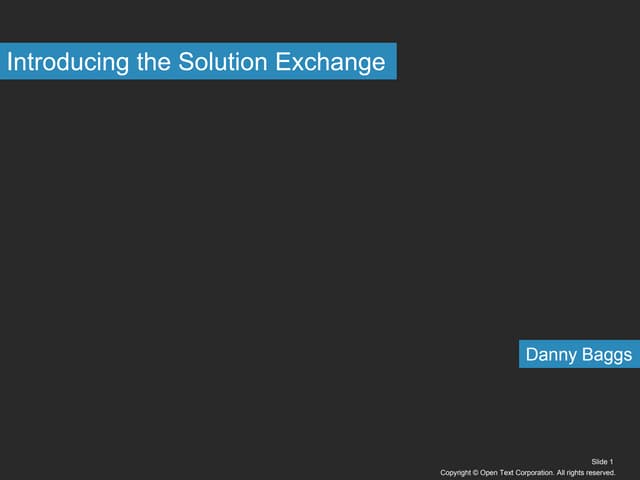 Introducing the Solution Exchange

Danny Baggs

Slide 1
Copyright © Open Text Corporation. All rights reserved.